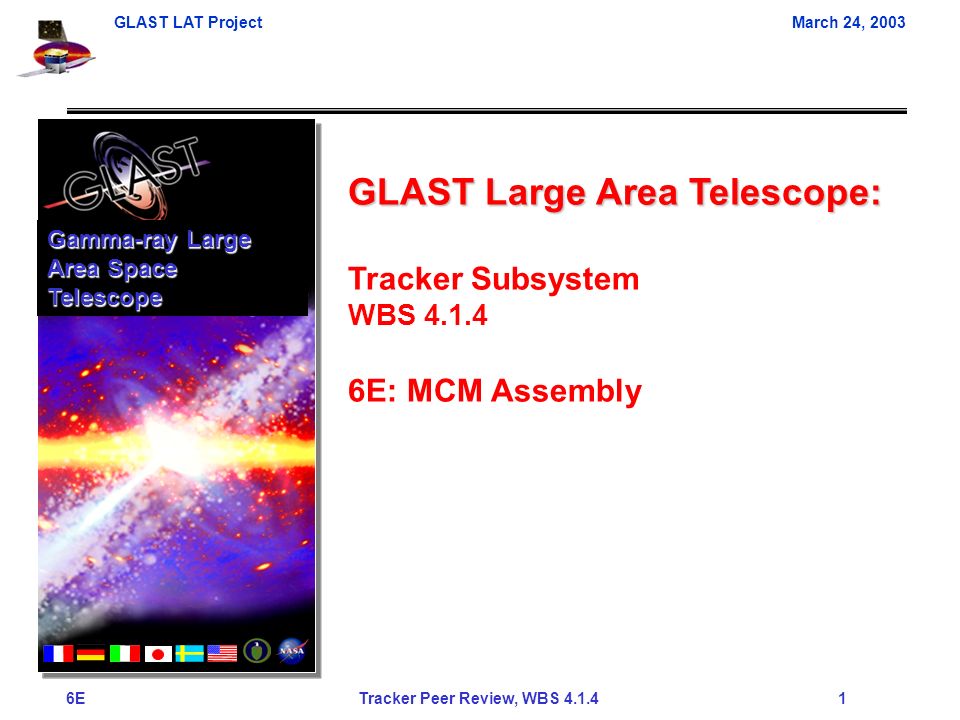 GLAST LAT Project

March 24, 2003

GLAST

Gamma-ray Large Area Space Telescope

NASA

GLAST Large Area Telescope:

Tracker Subsystem
WBS 4.1.4

6E: MCM Assembly

6E

Tracker Peer Review, WBS 4.1.4

1